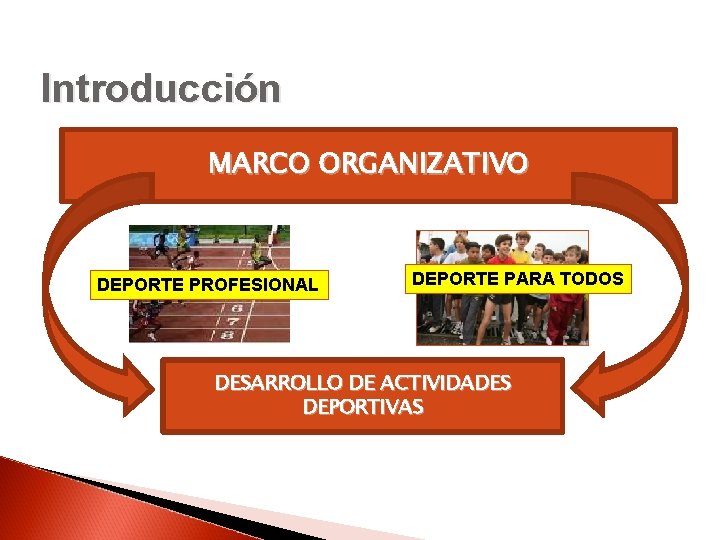 Introducción

MARCO ORGANIZATIVO

DEPORTE PROFESIONAL

6
7
8

DEPORTE PARA TODOS

DESARROLLO DE ACTIVIDADES DEPORTIVAS